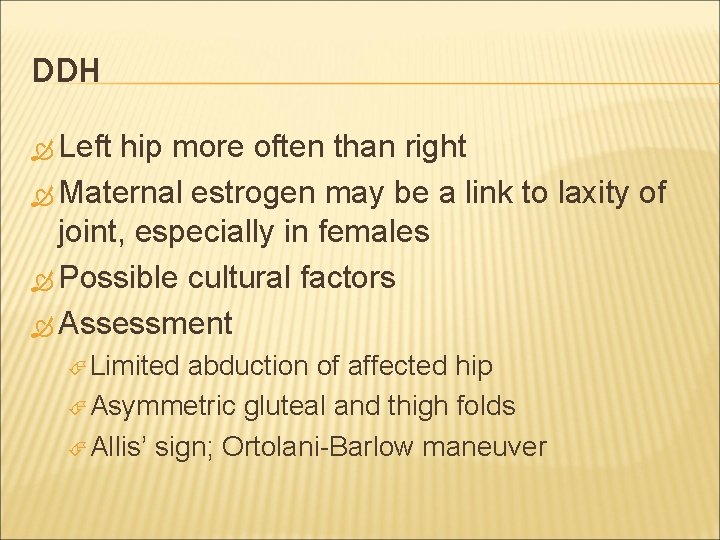 DDH

Left hip more often than right

Maternal estrogen may be a link to laxity of joint, especially in females

Possible cultural factors

Assessment

Limited abduction of affected hip

Asymmetric gluteal and thigh folds

Allis' sign; Ortolani-Barlow maneuver